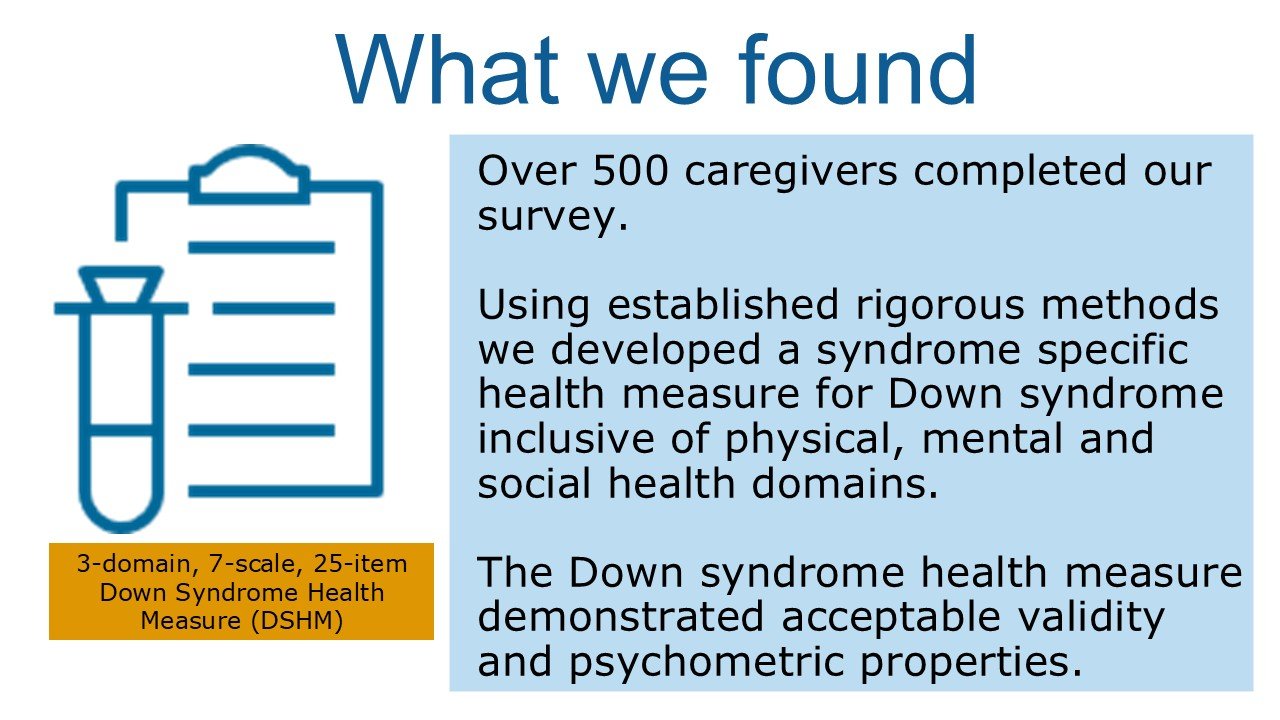 What we found

3-domain, 7-scale, 25-item Down Syndrome Health Measure (DSHM)

Over 500 caregivers completed our survey.

Using established rigorous methods we developed a syndrome specific health measure for Down syndrome inclusive of physical, mental and social health domains.

The Down syndrome health measure demonstrated acceptable validity and psychometric properties.